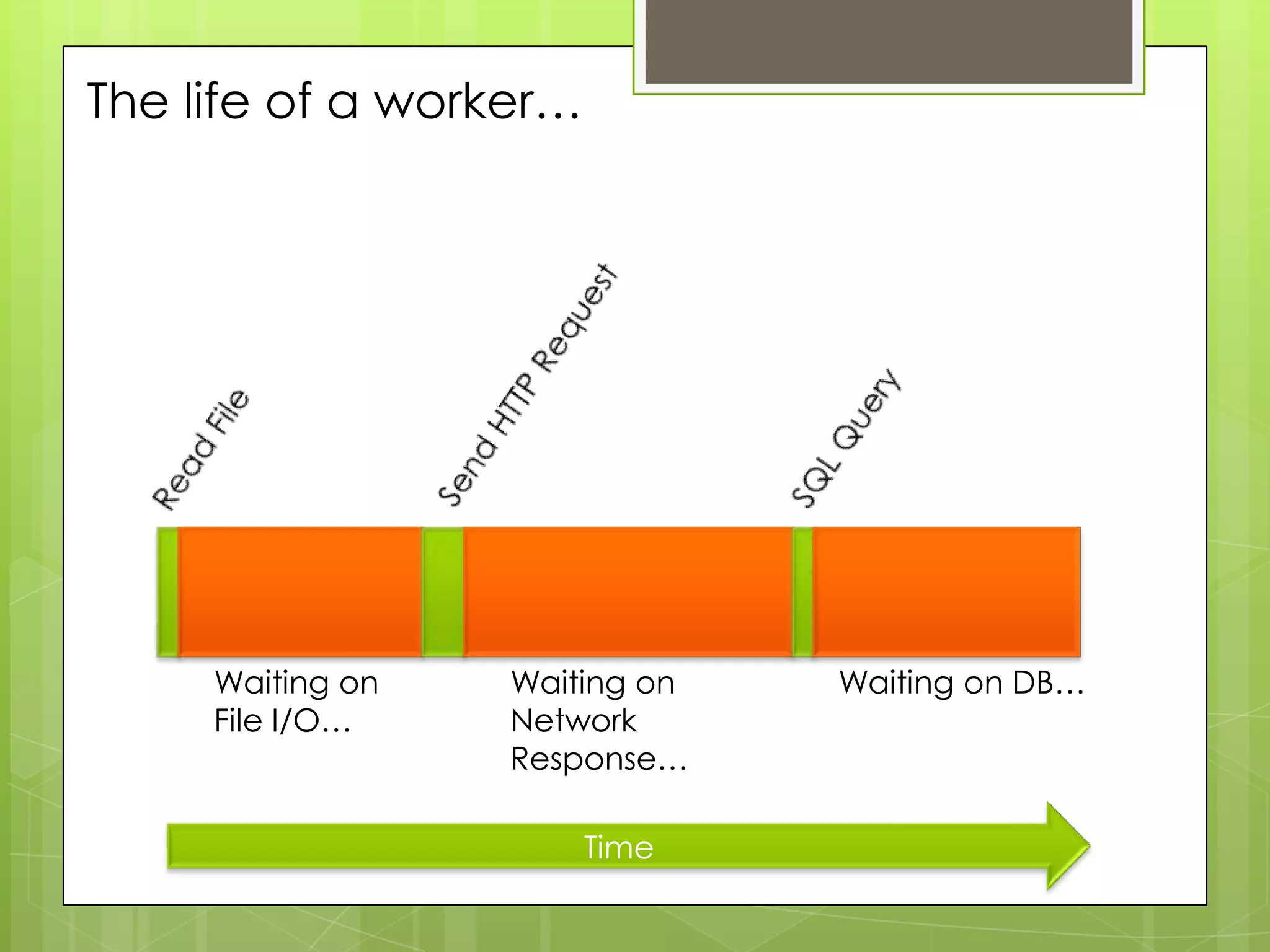 The life of a worker…

Read File

Send HTTP Request

SQL Query

Waiting on File I/O…

Waiting on Network Response…

Waiting on DB…

Time